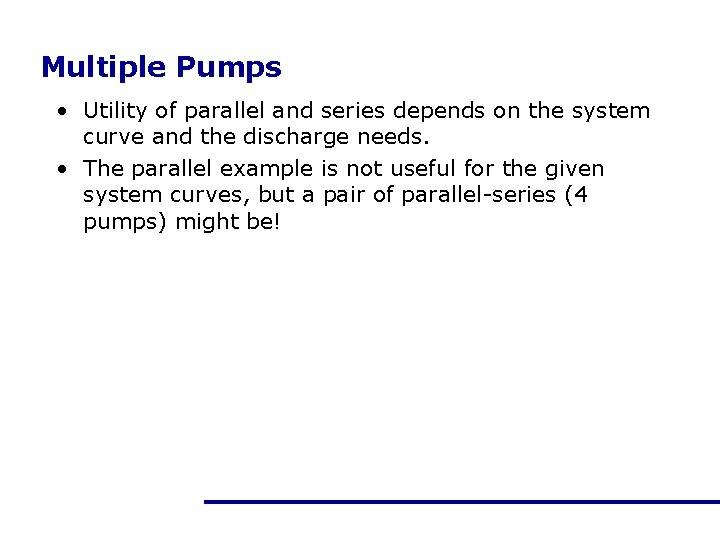 Multiple Pumps

• Utility of parallel and series depends on the system curve and the discharge needs.

• The parallel example is not useful for the given system curves, but a pair of parallel-series (4 pumps) might be!